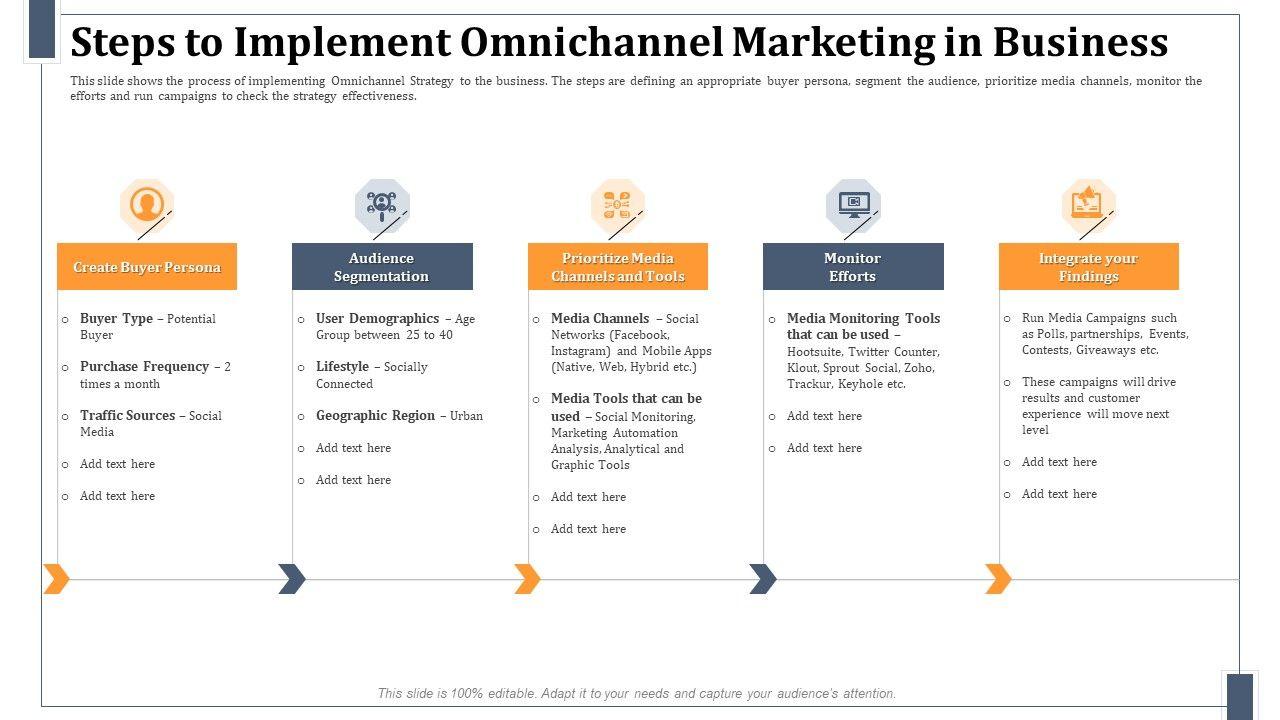 Steps to Implement Omnichannel Marketing in Business

This slide shows the process of implementing Omnichannel Strategy to the business. The steps are defining an appropriate buyer persona, segment the audience, prioritize media channels, monitor the efforts and run campaigns to check the strategy effectiveness.

Create Buyer Persona

o Buyer Type – Potential Buyer

o Purchase Frequency – 2 times a month

o Traffic Sources – Social Media

o Add text here

o Add text here

Audience Segmentation

o User Demographics – Age Group between 25 to 40

o Lifestyle – Socially Connected

o Geographic Region – Urban

o Add text here

o Add text here

Prioritize Media Channels and Tools

o Media Channels – Social Networks (Facebook, Instagram) and Mobile Apps (Native, Web, Hybrid etc.)

o Media Tools that can be used – Social Monitoring, Marketing Automation Analysis, Analytical and Graphic Tools

o Add text here

o Add text here

Monitor Efforts

o Media Monitoring Tools that can be used – Hootsuite, Twitter Counter, Klout, Sprout Social, Zoho, Trackur, Keyhole etc.

o Add text here

o Add text here

Integrate your Findings

o Run Media Campaigns such as Polls, partnerships, Events, Contests, Giveaways etc.

o These campaigns will drive results and customer experience will move next level

o Add text here

o Add text here

This slide is 100% editable. Adapt it to your needs and capture your audience's attention.